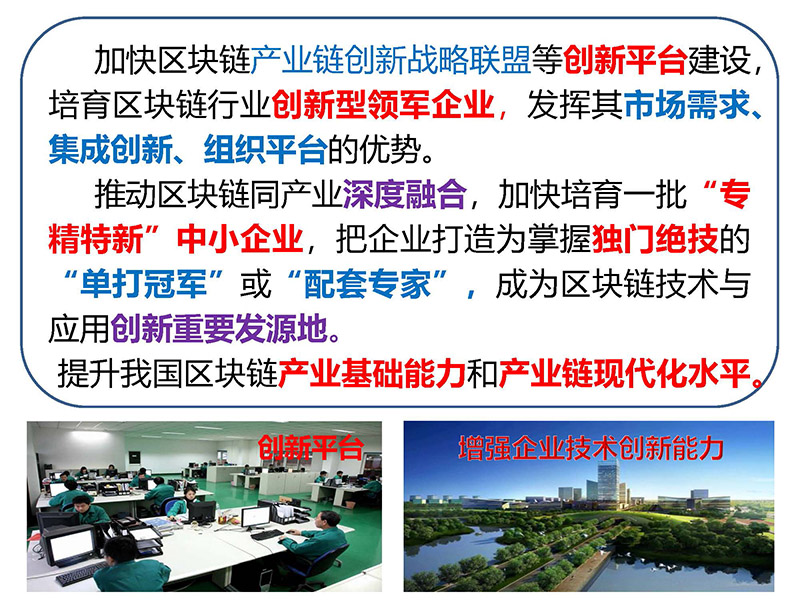 加快区块链产业链创新战略联盟等创新平台建设，培育区块链行业创新型领军企业，发挥其市场需求、集成创新、组织平台的优势。

推动区块链同产业深度融合，加快培育一批“专精特新”中小企业，把企业打造为掌握独门绝技的“单打冠军”或“配套专家”，成为区块链技术与应用创新重要发源地。

提升我国区块链产业基础能力和产业链现代化水平。

创新平台

增强企业技术创新能力